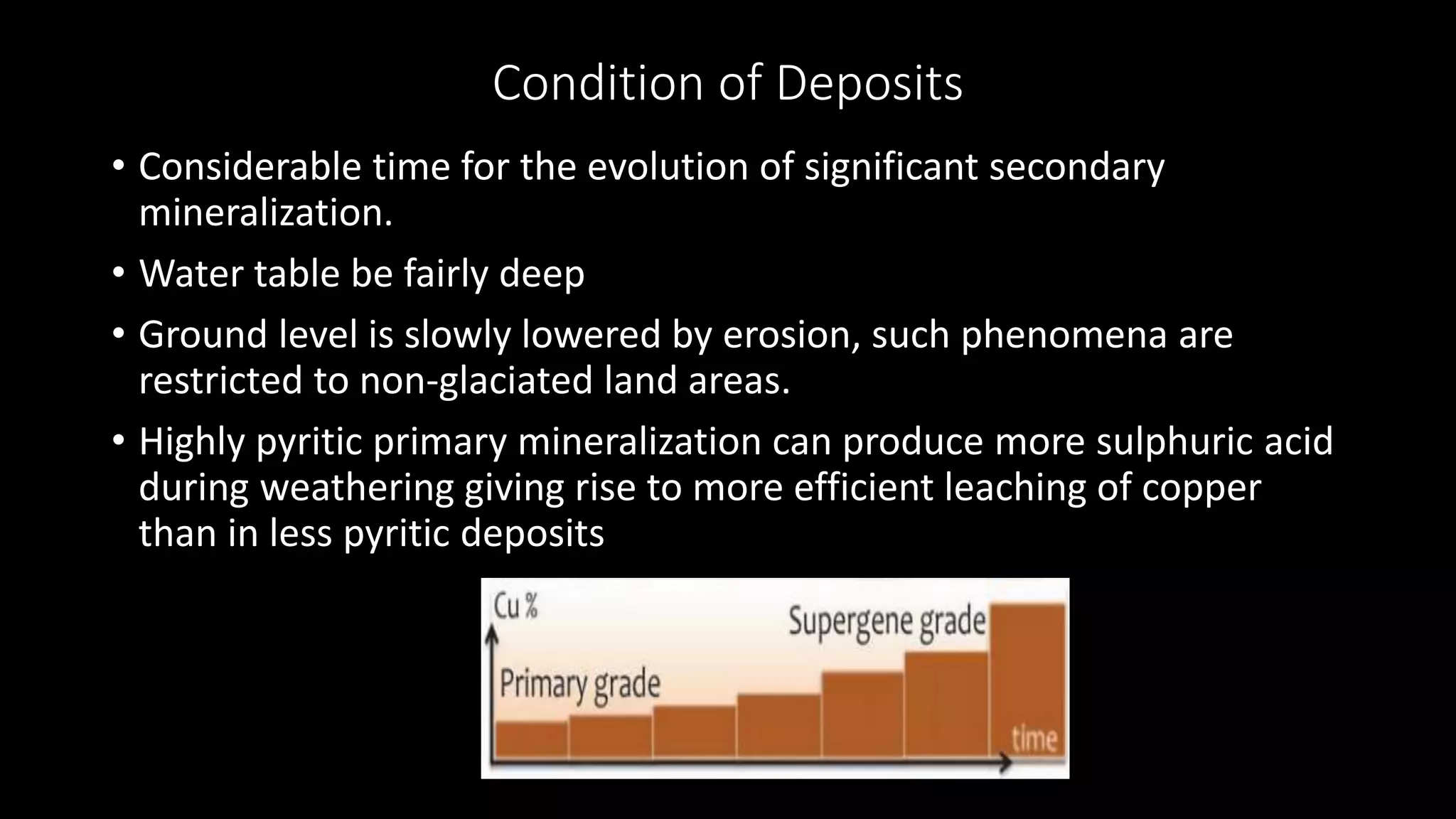 Condition of Deposits

• Considerable time for the evolution of significant secondary mineralization.

• Water table be fairly deep

• Ground level is slowly lowered by erosion, such phenomena are restricted to non-glaciated land areas.

• Highly pyritic primary mineralization can produce more sulphuric acid during weathering giving rise to more efficient leaching of copper than in less pyritic deposits

Cu %

Supergene grade

Primary grade

time